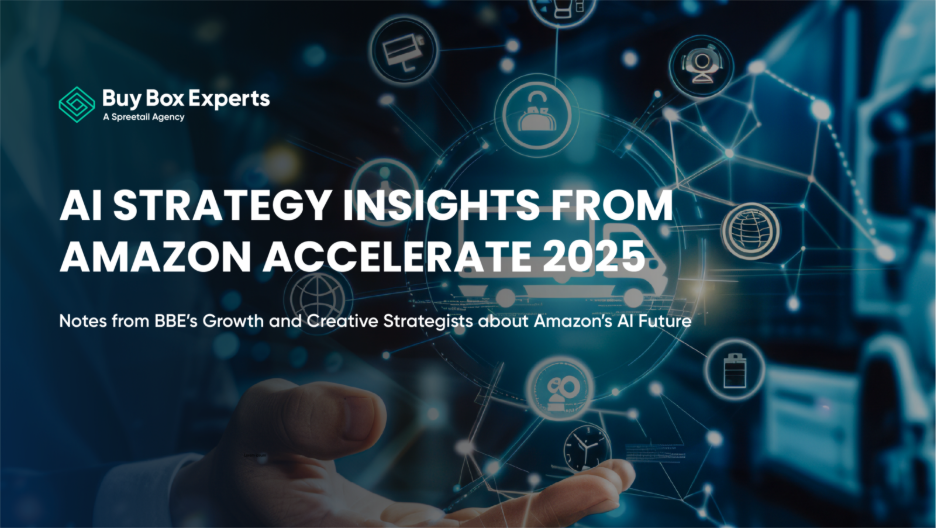 Buy Box Experts
A Spreetail Agency

AI STRATEGY INSIGHTS FROM AMAZON ACCELERATE 2025

Notes from BBE's Growth and Creative Strategists about Amazon's AI Future